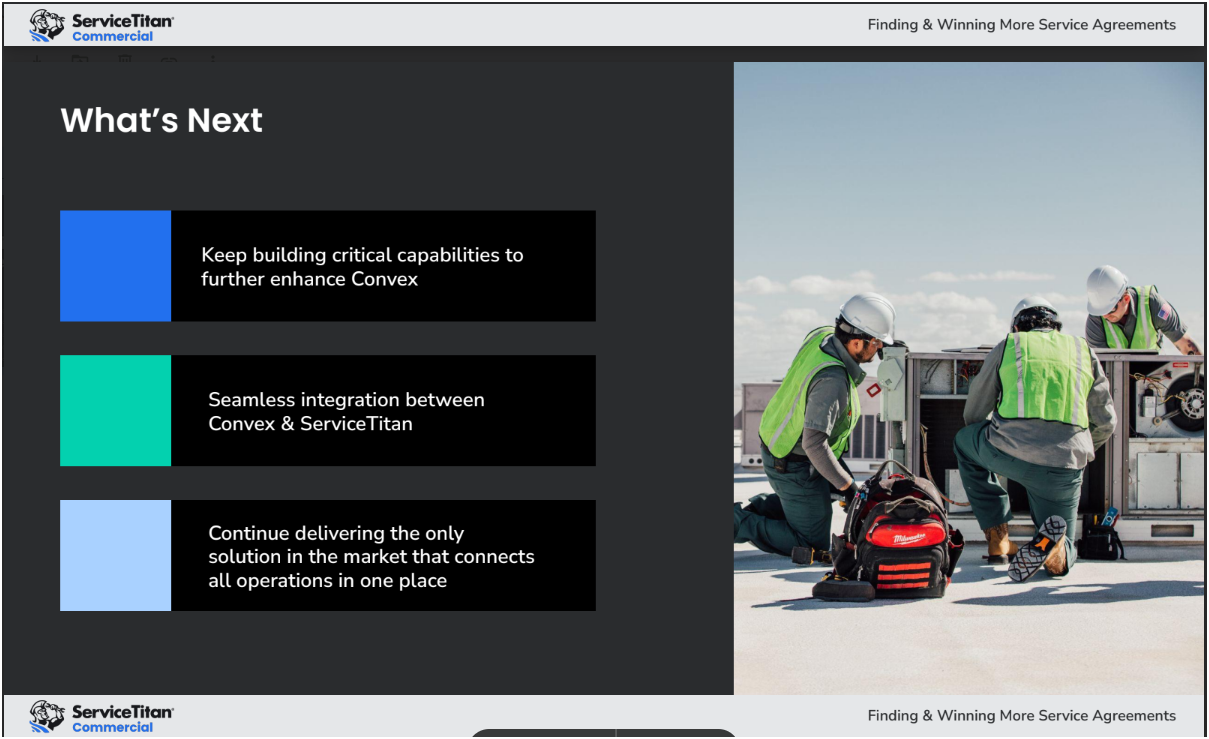 ServiceTitan Commercial

Finding & Winning More Service Agreements

What's Next

Keep building critical capabilities to further enhance Convex

Seamless integration between Convex & ServiceTitan

Continue delivering the only solution in the market that connects all operations in one place

Milwaukee

ServiceTitan Commercial

Finding & Winning More Service Agreements